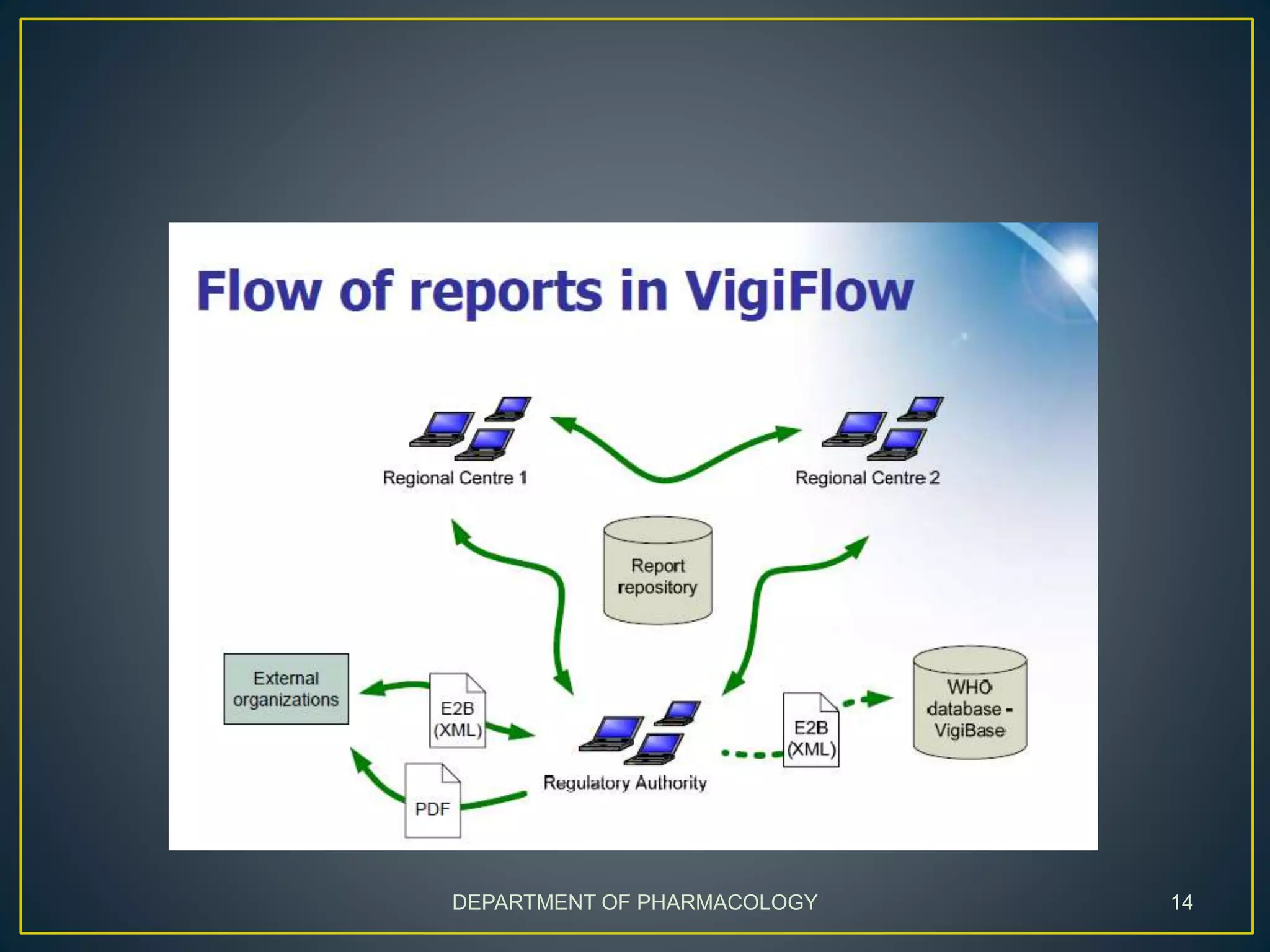 Flow of reports in VigiFlow

Regional Centre 1

Regional Centre 2

Report repository

External organizations

E2B (XML)

PDF

Regulatory Authority

E2B (XML)

WHO database - VigiBase

DEPARTMENT OF PHARMACOLOGY

14